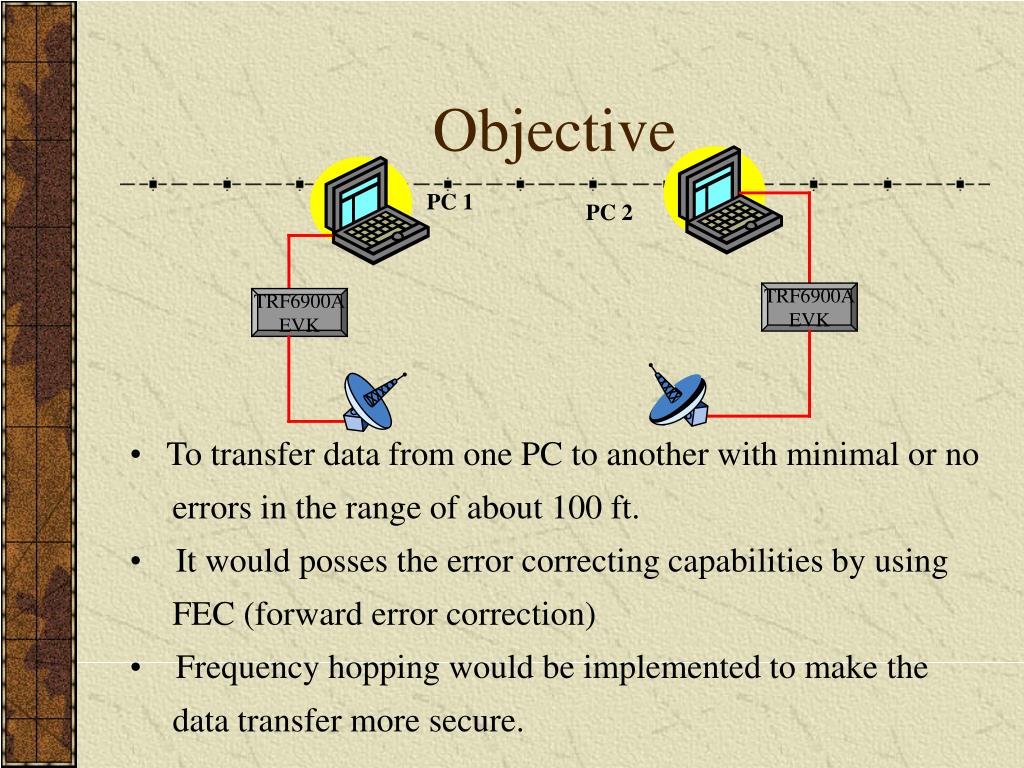 Objective

PC 1

PC 2

TRF6900A EVK

TRF6900A EVK

• To transfer data from one PC to another with minimal or no errors in the range of about 100 ft.

• It would posses the error correcting capabilities by using FEC (forward error correction)

• Frequency hopping would be implemented to make the data transfer more secure.